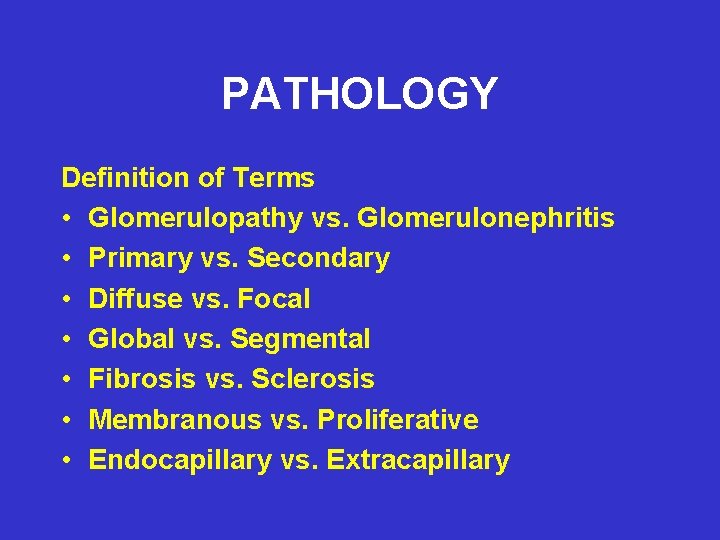 PATHOLOGY

Definition of Terms

• Glomerulopathy vs. Glomerulonephritis
• Primary vs. Secondary
• Diffuse vs. Focal
• Global vs. Segmental
• Fibrosis vs. Sclerosis
• Membranous vs. Proliferative
• Endocapillary vs. Extracapillary